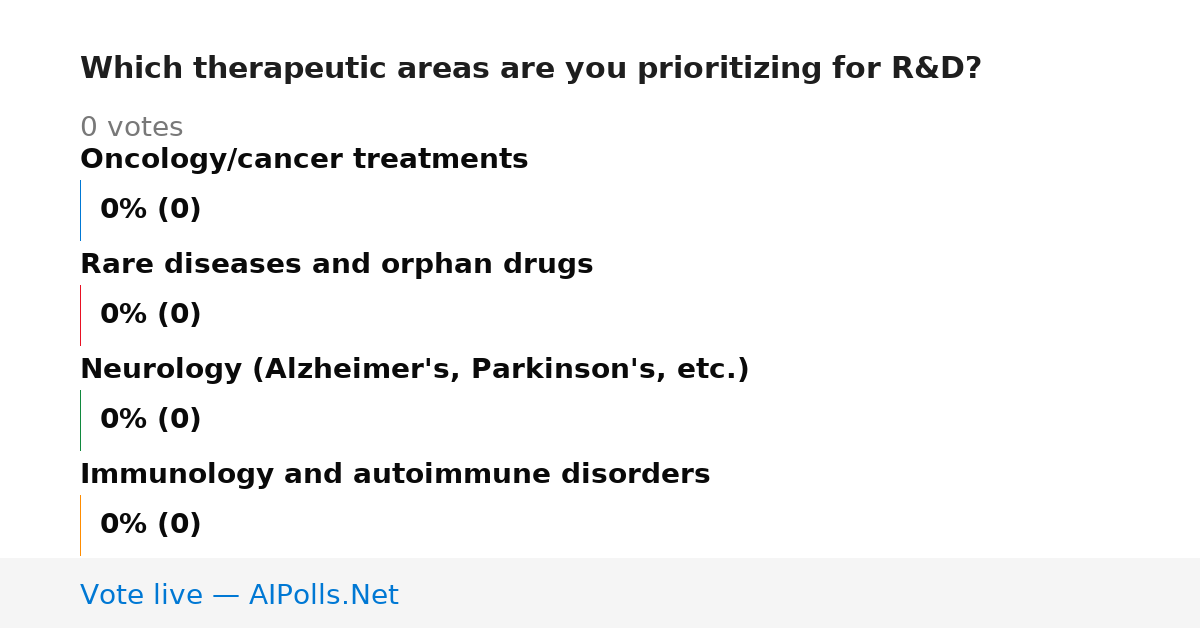 Which therapeutic areas are you prioritizing for R&D?

0 votes

Oncology/cancer treatments

0% (0)

Rare diseases and orphan drugs

0% (0)

Neurology (Alzheimer's, Parkinson's, etc.)

0% (0)

Immunology and autoimmune disorders

0% (0)

Vote live — AIPolls.Net